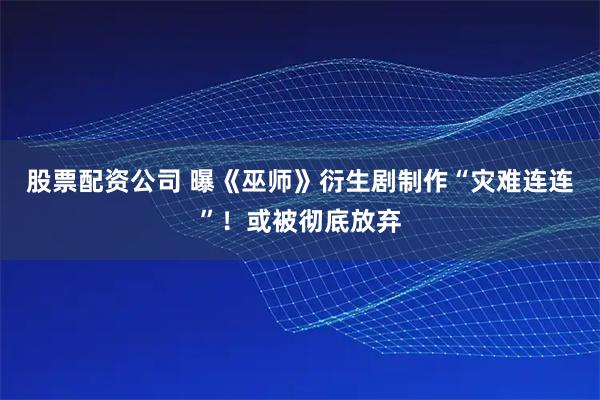 股票配资公司 曝《巫师》衍生剧制作“灾难连连”！或被彻底放弃